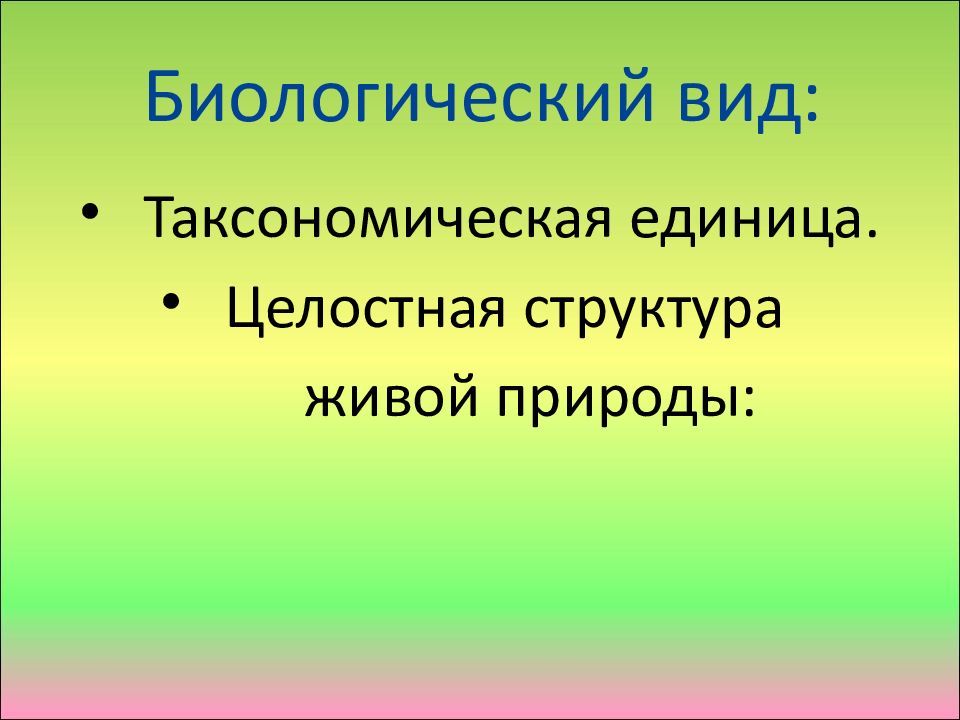 Биологический вид:

• Таксономическая единица.

• Целостная структура живой природы: